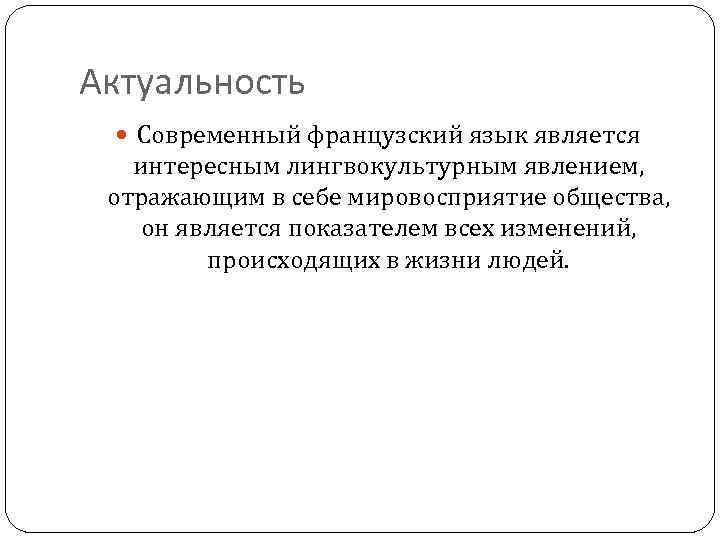 Актуальность

Современный французский язык является интересным лингвокультурным явлением, отражающим в себе мировосприятие общества, он является показателем всех изменений, происходящих в жизни людей.